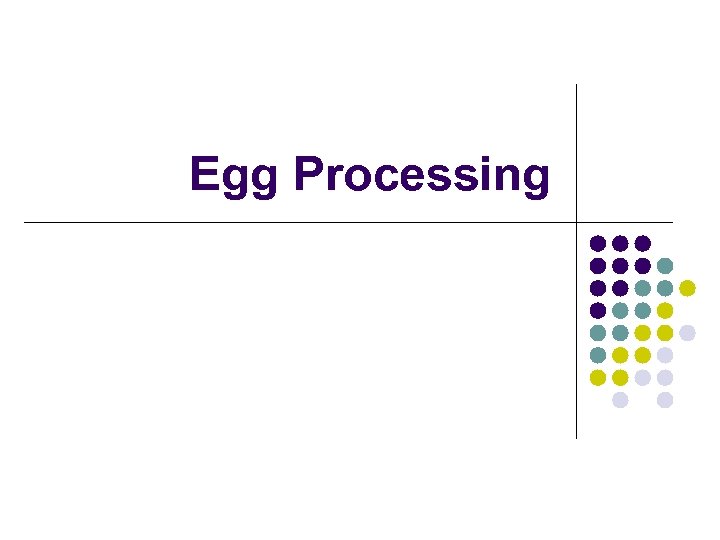 Egg Processing